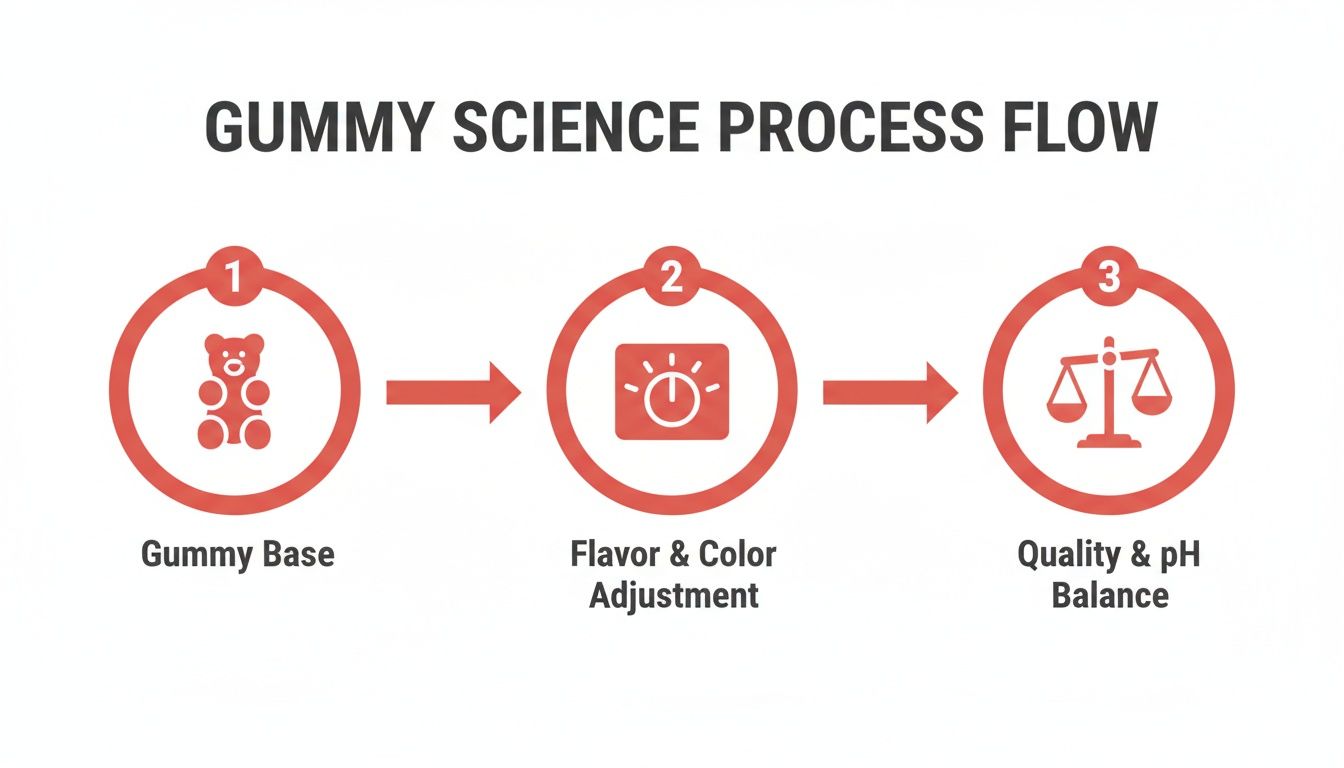 GUMMY SCIENCE PROCESS FLOW

1

Gummy Base

2

Flavor & Color Adjustment

3

Quality & pH Balance